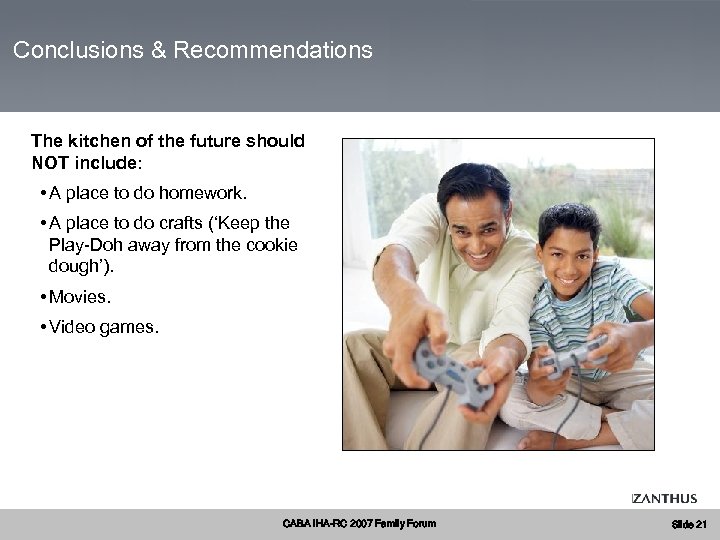 Conclusions & Recommendations

The kitchen of the future should NOT include:

• A place to do homework.

• A place to do crafts ('Keep the Play-Doh away from the cookie dough').

• Movies.

• Video games.

ZANTHUS

CABA IHA-RC 2007 Family Forum

Slide 21